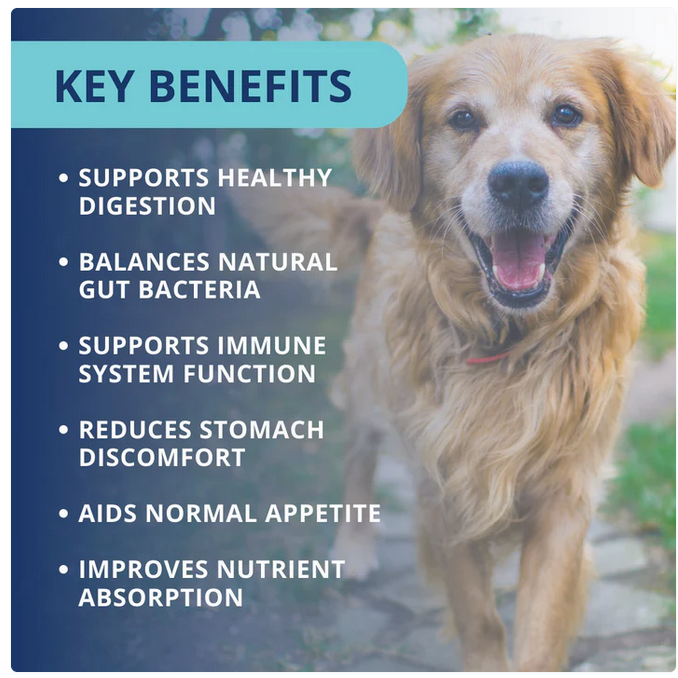 KEY BENEFITS

• SUPPORTS HEALTHY DIGESTION

• BALANCES NATURAL GUT BACTERIA

• SUPPORTS IMMUNE SYSTEM FUNCTION

• REDUCES STOMACH DISCOMFORT

• AIDS NORMAL APPETITE

• IMPROVES NUTRIENT ABSORPTION